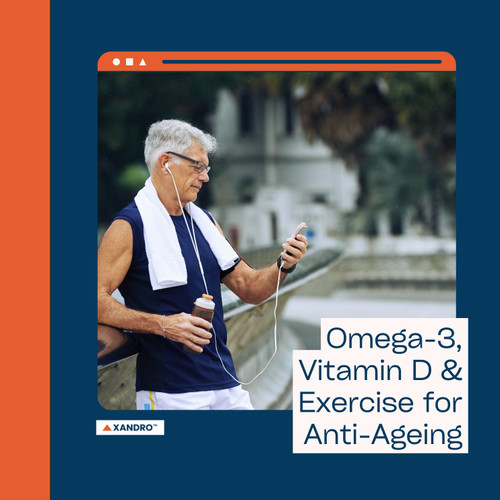 Omega-3, Vitamin D & Exercise for Anti-Ageing

XANDRO™